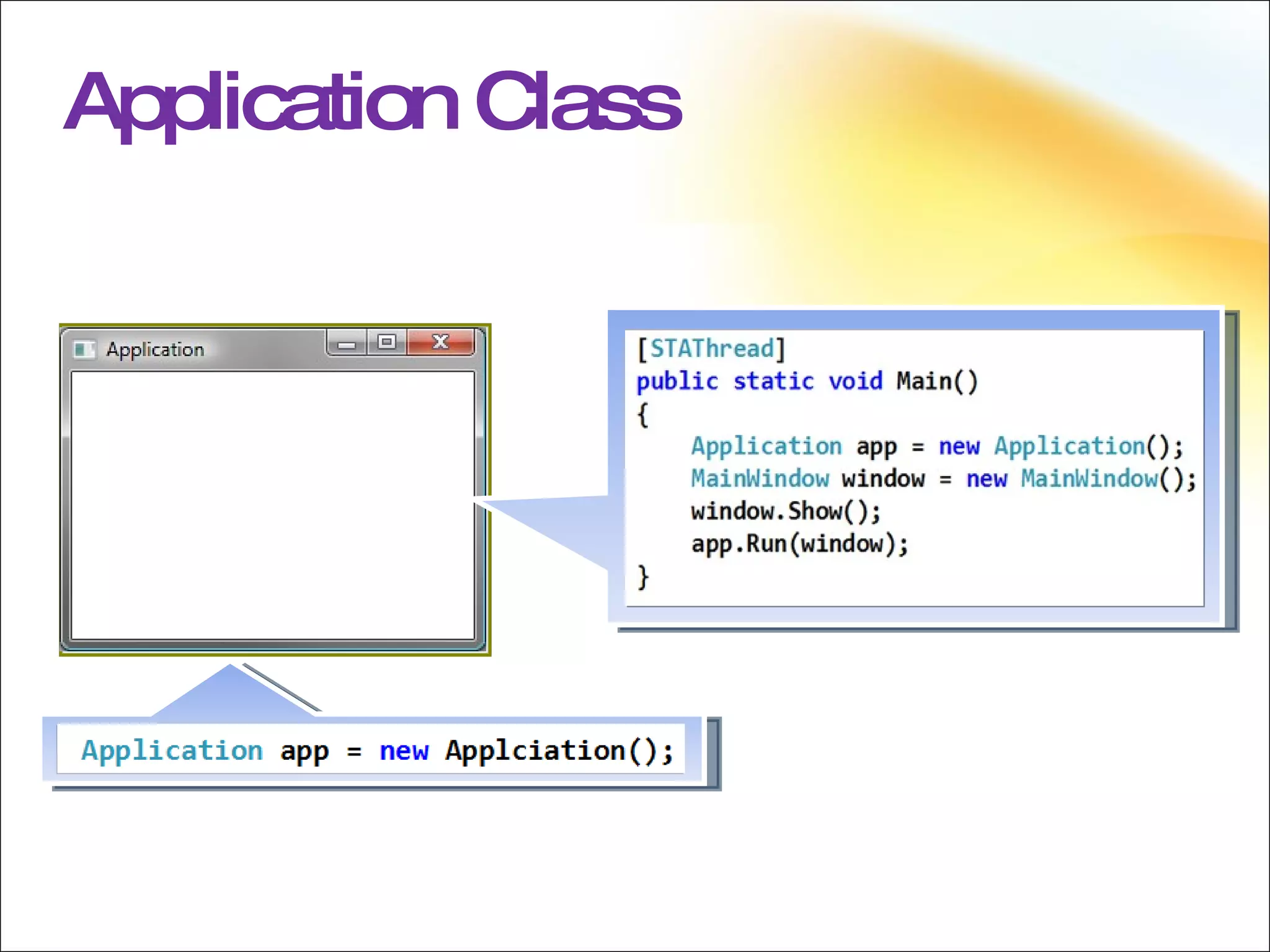 Application Class

Application

[STAThread]
public static void Main()
{
Application app = new Application();
MainWindow window = new MainWindow();
window.Show();
app.Run(window);
}

Application app = new Applciation();